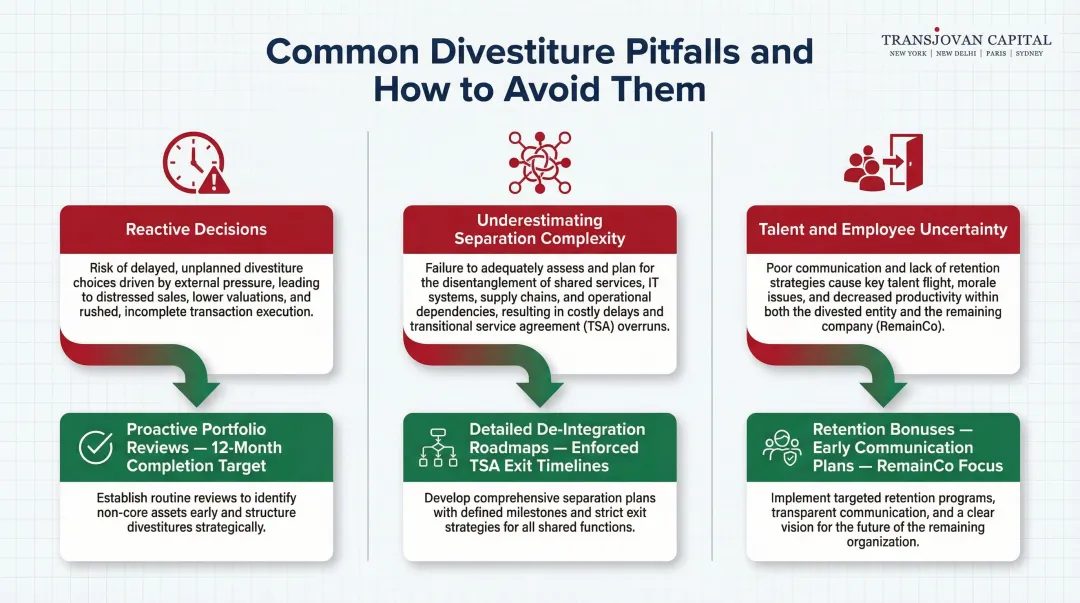 Common Divestiture Pitfalls and How to Avoid Them

TRANSJOVAN CAPITAL
NEW YORK | NEW DELHI | PARIS | SYDNEY

Reactive Decisions

Risk of delayed, unplanned divestiture choices driven by external pressure, leading to distressed sales, lower valuations, and rushed, incomplete transaction execution.

Proactive Portfolio Reviews — 12-Month Completion Target

Establish routine reviews to identify non-core assets early and structure divestitures strategically.

Underestimating Separation Complexity

Failure to adequately assess and plan for the disentanglement of shared services, IT systems, supply chains, and operational dependencies, resulting in costly delays and transitional service agreement (TSA) overruns.

Detailed De-Integration Roadmaps — Enforced TSA Exit Timelines

Develop comprehensive separation plans with defined milestones and strict exit strategies for all shared functions.

Talent and Employee Uncertainty

Poor communication and lack of retention strategies cause key talent flight, morale issues, and decreased productivity within both the divested entity and the remaining company (RemainCo).

Retention Bonuses — Early Communication Plans — RemainCo Focus

Implement targeted retention programs, transparent communication, and a clear vision for the future of the remaining organization.